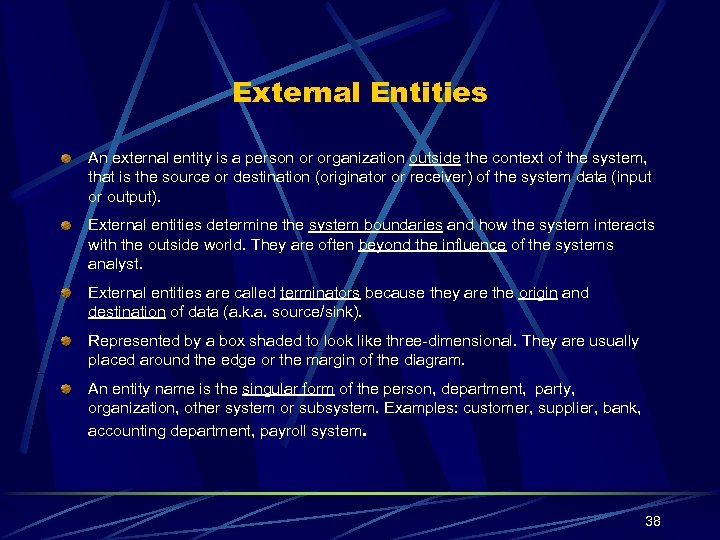 External Entities

An external entity is a person or organization outside the context of the system, that is the source or destination (originator or receiver) of the system data (input or output).

External entities determine the system boundaries and how the system interacts with the outside world. They are often beyond the influence of the systems analyst.

External entities are called terminators because they are the origin and destination of data (a.k.a. source/sink).

Represented by a box shaded to look like three-dimensional. They are usually placed around the edge or the margin of the diagram.

An entity name is the singular form of the person, department, party, organization, other system or subsystem. Examples: customer, supplier, bank, accounting department, payroll system.

38